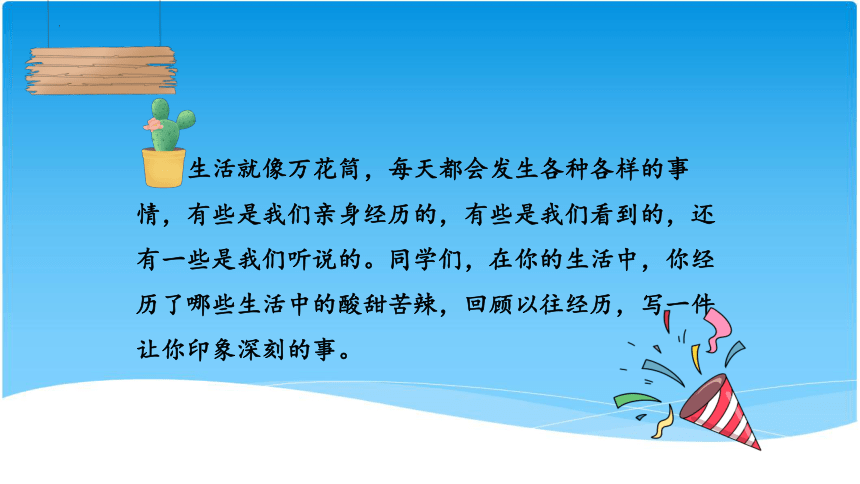 生活就像万花筒，每天都会发生各种各样的事情，有些是我们亲身经历的，有些是我们看到的，还有一些是我们听说的。同学们，在你的生活中，你经历了哪些生活中的酸甜苦辣，回顾以往经历，写一件让你印象深刻的事。